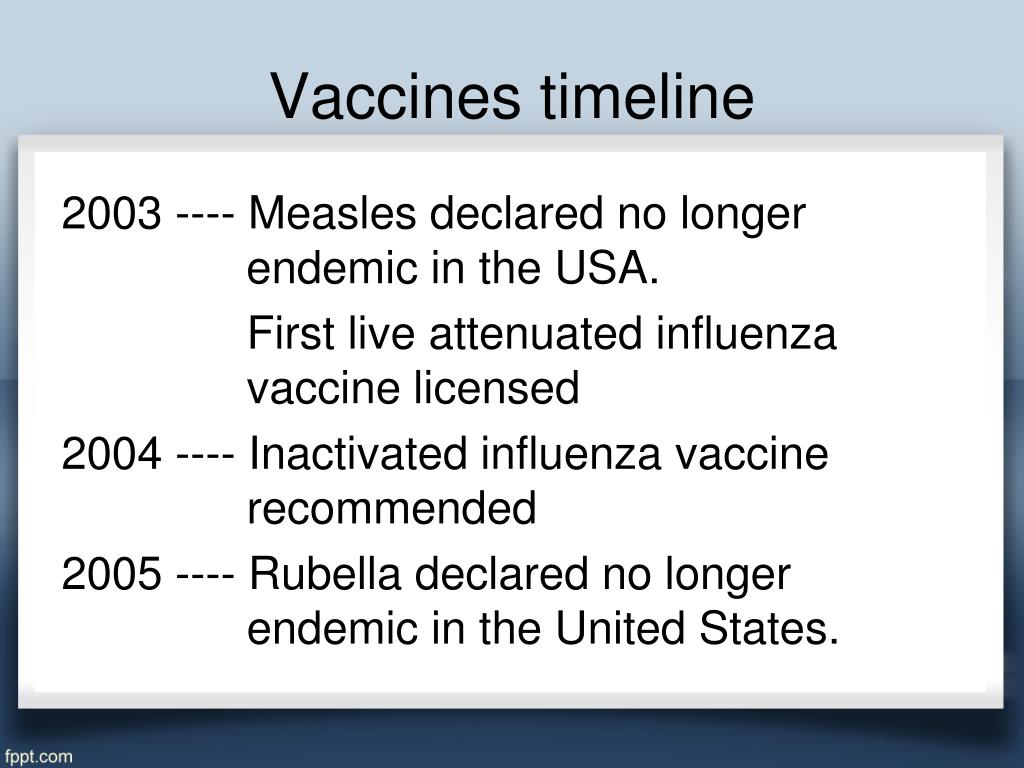 Vaccines timeline

2003 ---- Measles declared no longer endemic in the USA.

First live attenuated influenza vaccine licensed

2004 ---- Inactivated influenza vaccine recommended

2005 ---- Rubella declared no longer endemic in the United States.

fppt.com